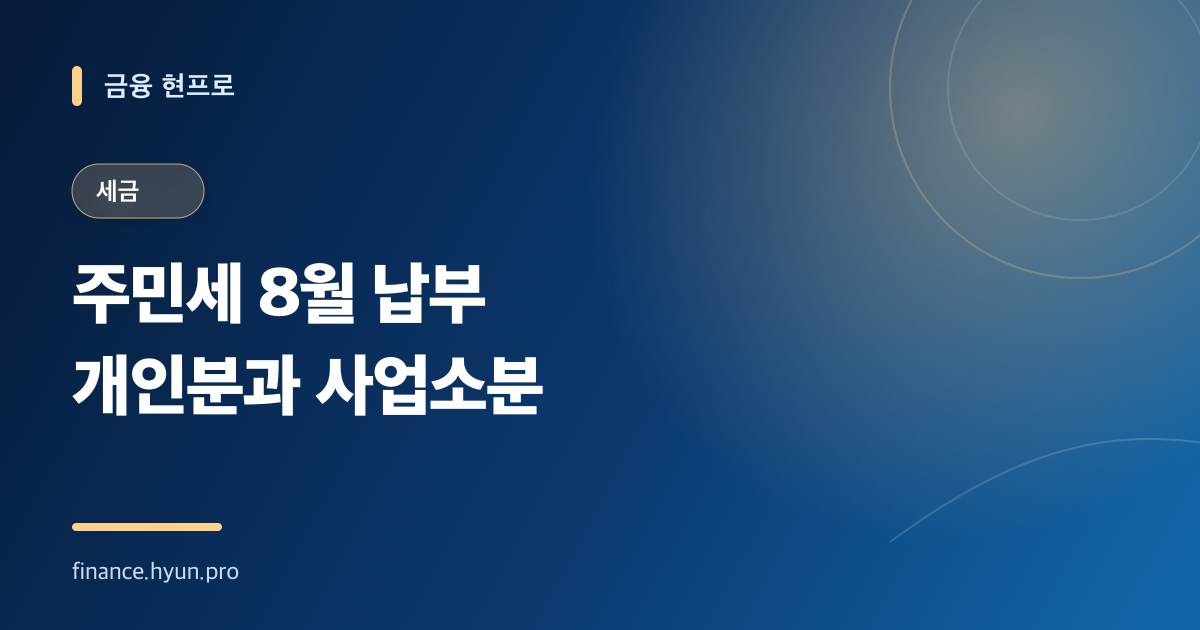 금융 현프로

세금

주민세 8월 납부
개인분과 사업소분

finance.hyun.pro